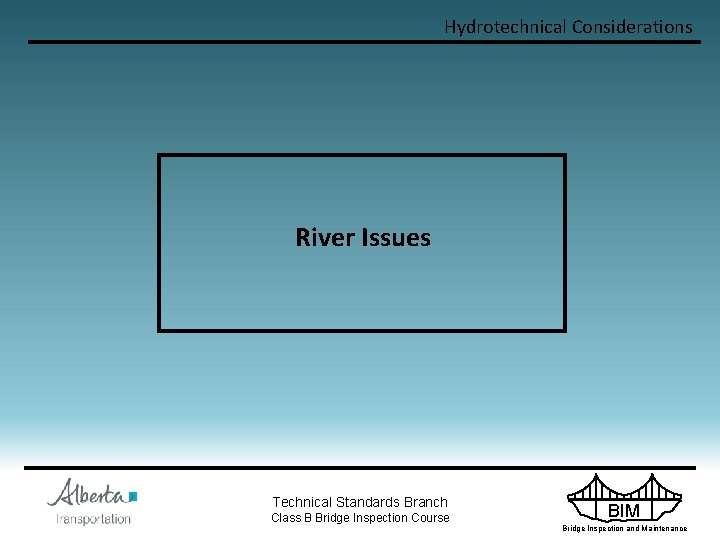 Hydrotechnical Considerations

River Issues

Alberta
Transportation

Technical Standards Branch
Class B Bridge Inspection Course

BIM
Bridge Inspection and Maintenance